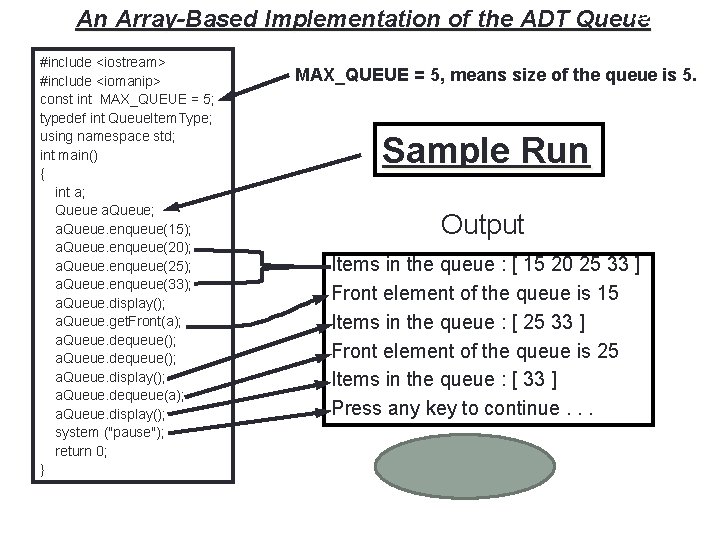 An Array-Based Implementation of the ADT Queue

#include <iostream>
#include <iomanip>
const int MAX_QUEUE = 5;
typedef int QueueItemType;
using namespace std;
int main()
{
int a;
Queue aQueue;
aQueue.enqueue(15);
aQueue.enqueue(20);
aQueue.enqueue(25);
aQueue.enqueue(33);
aQueue.display();
aQueue.getFront(a);
aQueue.dequeue();
aQueue.dequeue();
aQueue.display();
aQueue.dequeue(a);
aQueue.display();
system ("pause");
return 0;
}

MAX_QUEUE = 5, means size of the queue is 5.

Sample Run

Output

Items in the queue : [ 15 20 25 33 ]
Front element of the queue is 15
Items in the queue : [ 25 33 ]
Front element of the queue is 25
Items in the queue : [ 33 ]
Press any key to continue . . .